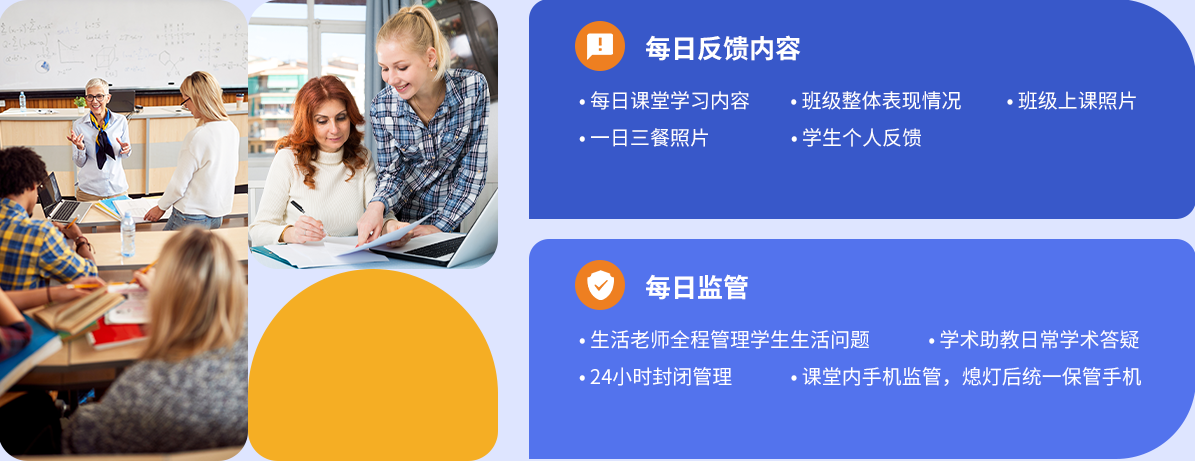 每日反馈内容

• 每日课堂学习内容
• 班级整体表现情况
• 班级上课照片
• 一日三餐照片
• 学生个人反馈

每日监管

• 生活老师全程管理学生生活问题
• 学术助教日常学术答疑
• 24小时封闭管理
• 课堂内手机监管，熄灯后统一保管手机